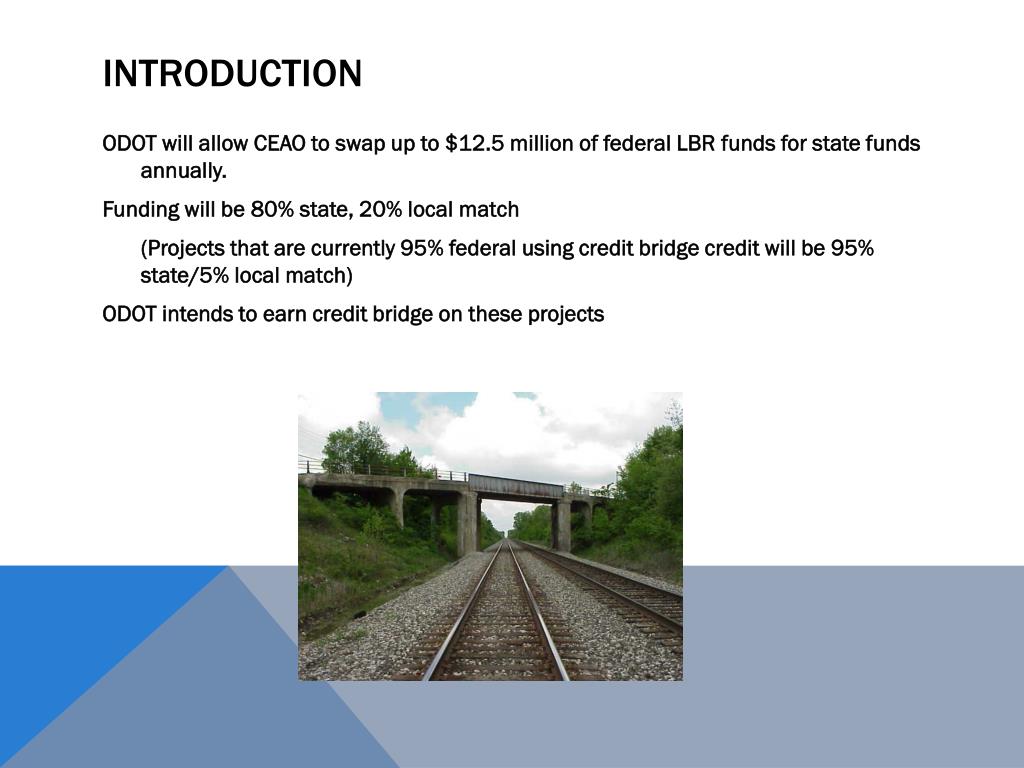 INTRODUCTION

ODOT will allow CEAO to swap up to \$12.5 million of federal LBR funds for state funds annually.

Funding will be 80% state, 20% local match

(Projects that are currently 95% federal using credit bridge credit will be 95% state/5% local match)

ODOT intends to earn credit bridge on these projects